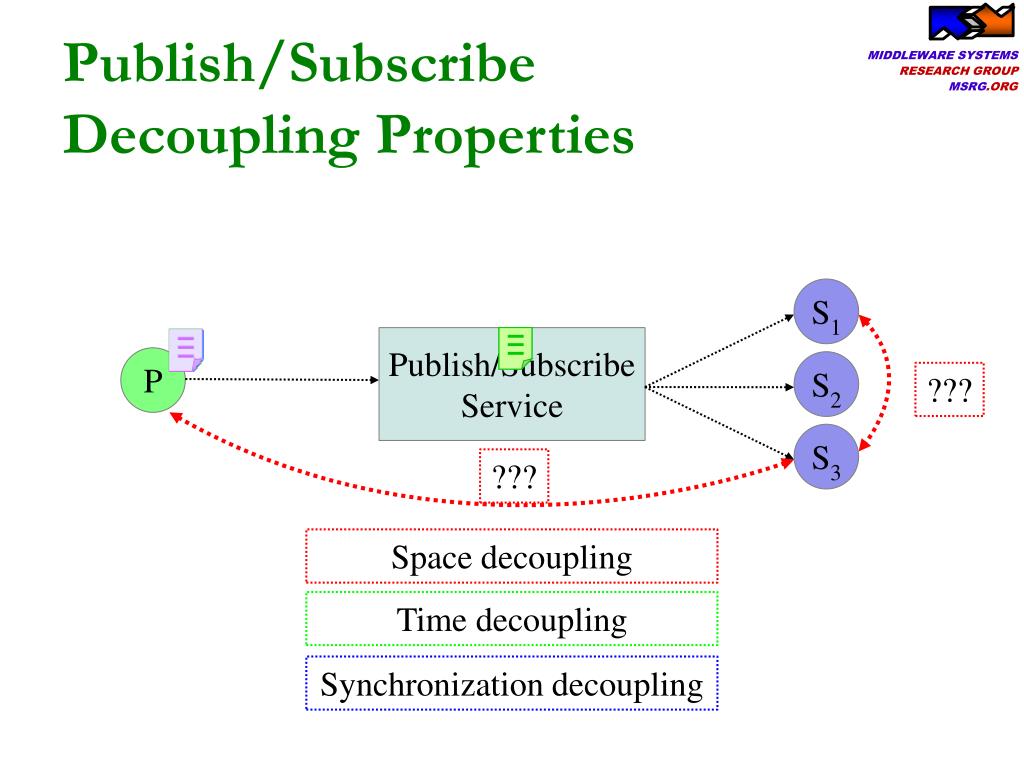 Publish/Subscribe Decoupling Properties

MIDDLEWARE SYSTEMS
RESEARCH GROUP
MSRG.ORG

P

Publish/Subscribe Service

$S_1$

$S_2$

$S_3$

???

???

Space decoupling

Time decoupling

Synchronization decoupling